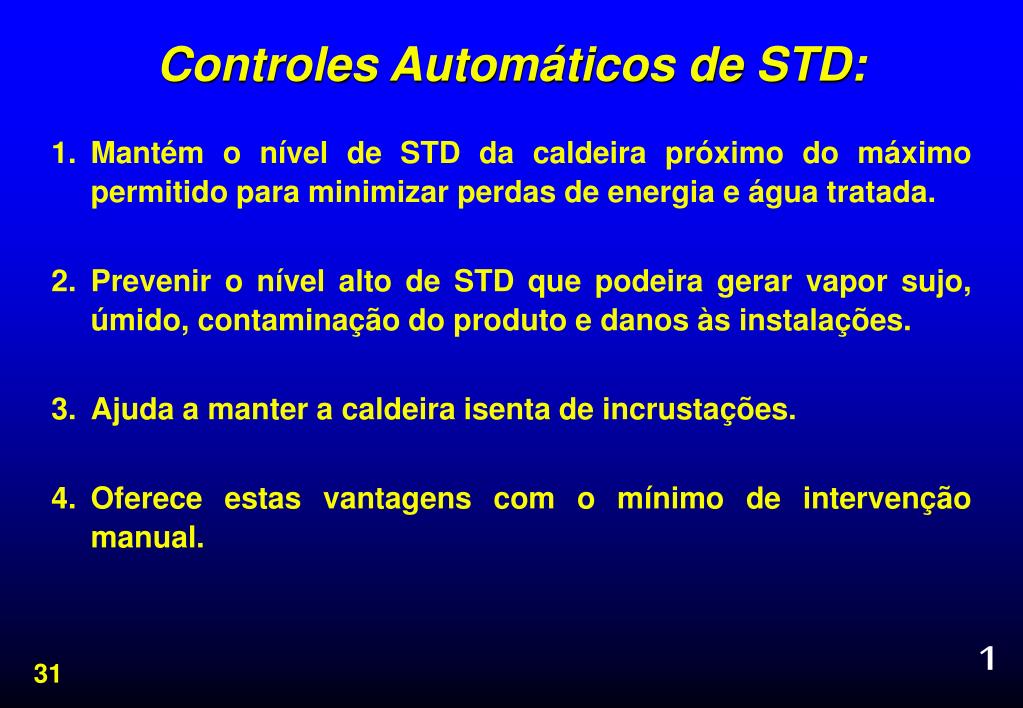 Controles Automáticos de STD:

1. Mantém o nível de STD da caldeira próximo do máximo permitido para minimizar perdas de energia e água tratada.

2. Prevenir o nível alto de STD que podeira gerar vapor sujo, úmido, contaminação do produto e danos às instalações.

3. Ajuda a manter a caldeira isenta de incrustações.

4. Oferece estas vantagens com o mínimo de intervenção manual.

31

1